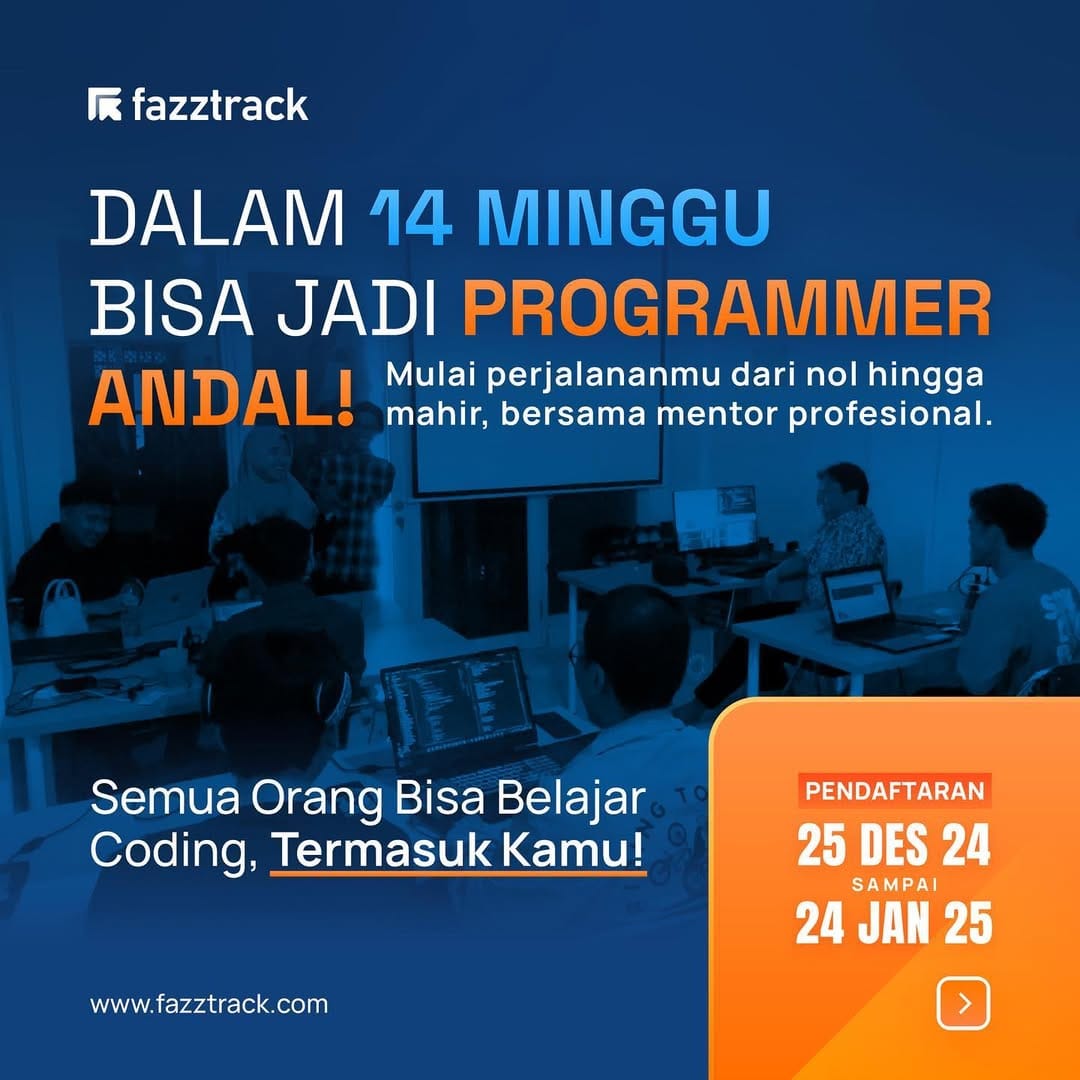 fazztrack

DALAM 14 MINGGU BISA JADI PROGRAMMER ANDAL!

Mulai perjalananmu dari nol hingga mahir, bersama mentor profesional.

Semua Orang Bisa Belajar Coding, Termasuk Kamu!

PENDAFTARAN
25 DES 24
SAMPAI
24 JAN 25

www.fazztrack.com